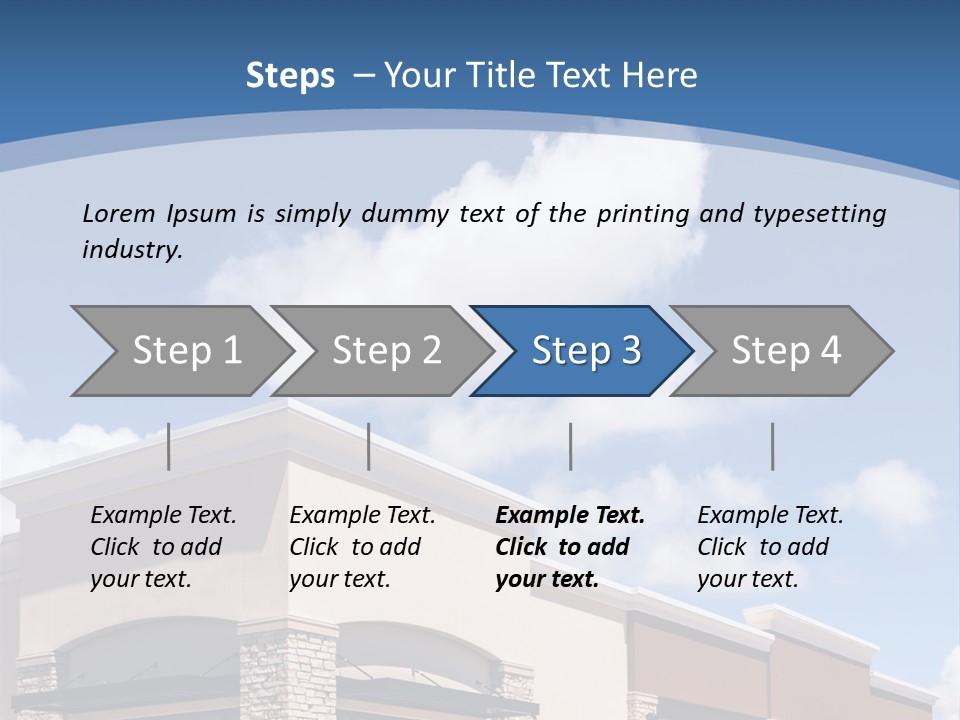 Steps – Your Title Text Here

Lorem Ipsum is simply dummy text of the printing and typesetting industry.

Step 1

Step 2

Step 3

Step 4

Example Text. Click to add your text.

Example Text. Click to add your text.

Example Text. Click to add your text.

Example Text. Click to add your text.